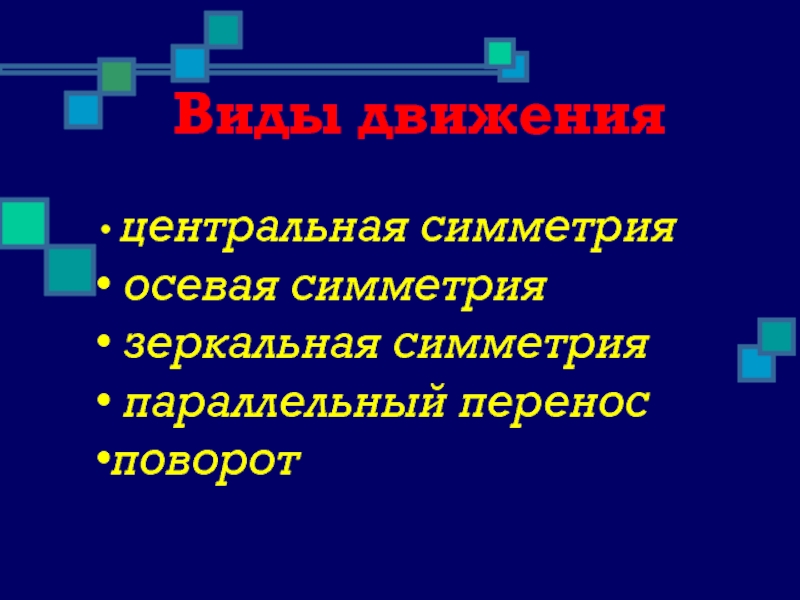 Виды движения

• центральная симметрия
• осевая симметрия
• зеркальная симметрия
• параллельный перенос
•поворот